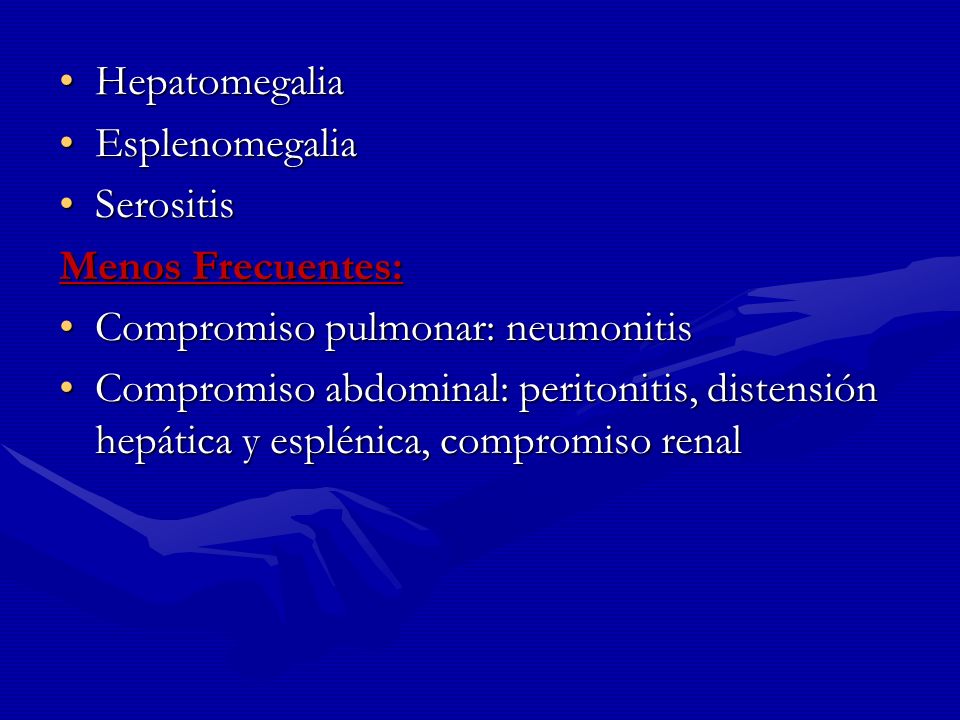 • Hepatomegalia
• Esplenomegalia
• Serositis

Menos Frecuentes:

• Compromiso pulmonar: neumonitis
• Compromiso abdominal: peritonitis, distensión hepática y esplénica, compromiso renal